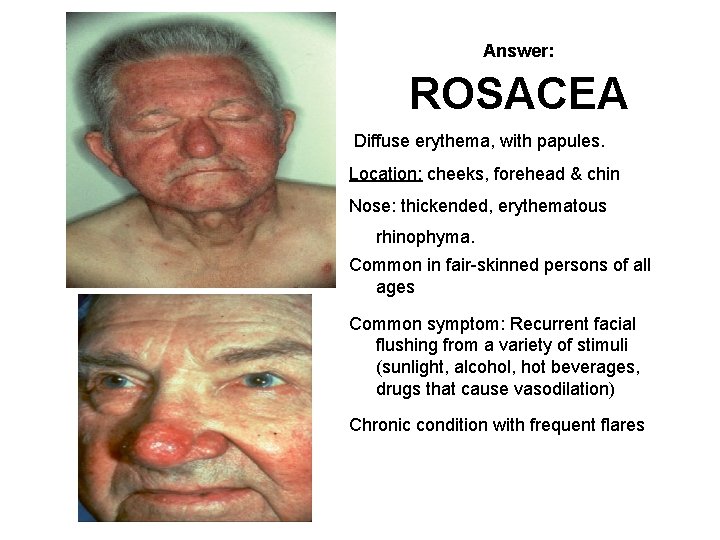 Answer:

ROSACEA

Diffuse erythema, with papules.

Location: cheeks, forehead & chin

Nose: thickended, erythematous rhinophyma.

Common in fair-skinned persons of all ages

Common symptom: Recurrent facial flushing from a variety of stimuli (sunlight, alcohol, hot beverages, drugs that cause vasodilation)

Chronic condition with frequent flares